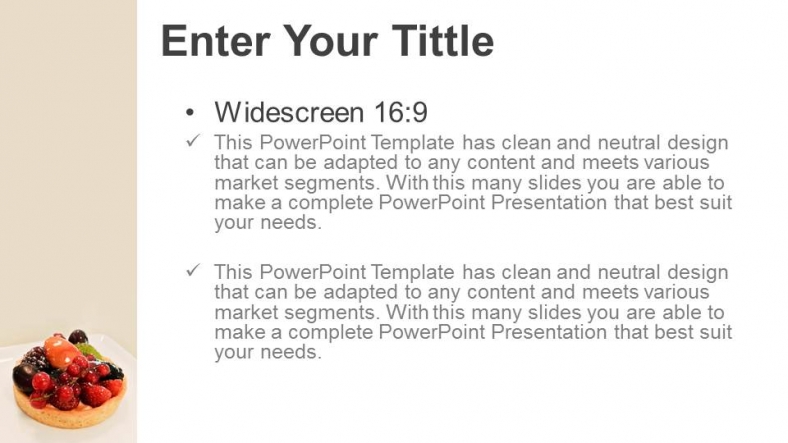 Enter Your Tittle

• Widescreen 16:9

✓ This PowerPoint Template has clean and neutral design that can be adapted to any content and meets various market segments. With this many slides you are able to make a complete PowerPoint Presentation that best suit your needs.

✓ This PowerPoint Template has clean and neutral design that can be adapted to any content and meets various market segments. With this many slides you are able to make a complete PowerPoint Presentation that best suit your needs.